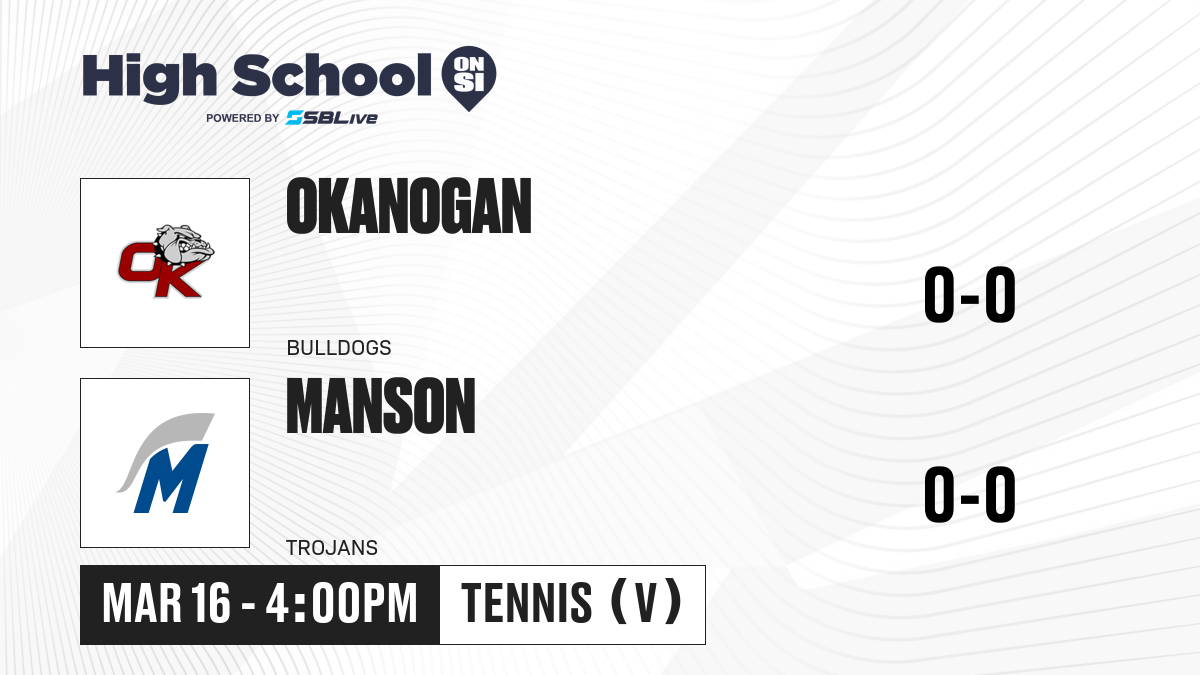 High School ON SI
POWERED BY SBLive

OK

OKANOGAN

BULLDOGS

0-0

M

MANSON

TROJANS

0-0

MAR 16 - 4:00PM

TENNIS (V)